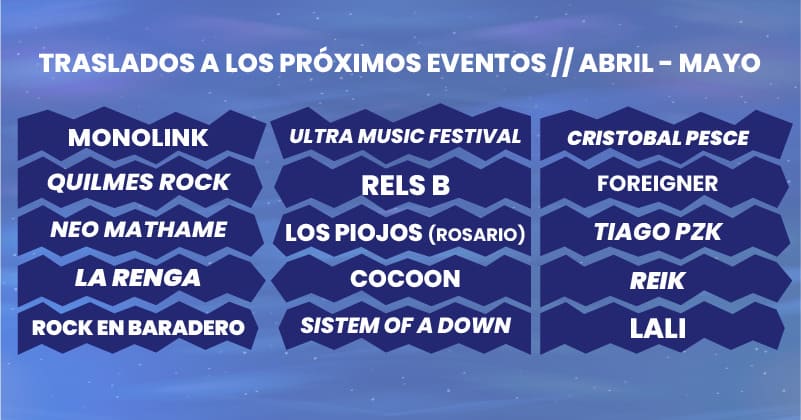 TRASLADOS A LOS PRÓXIMOS EVENTOS // ABRIL - MAYO

MONOLINK
QUILMES ROCK
NEO MATHAME
LA RENGA
ROCK EN BARADERO

ULTRA MUSIC FESTIVAL
RELS B
LOS PIOJOS (ROSARIO)
COCOON
SISTEM OF A DOWN

CRISTOBAL PESCE
FOREIGNER
TIAGO PZK
REIK
LALI